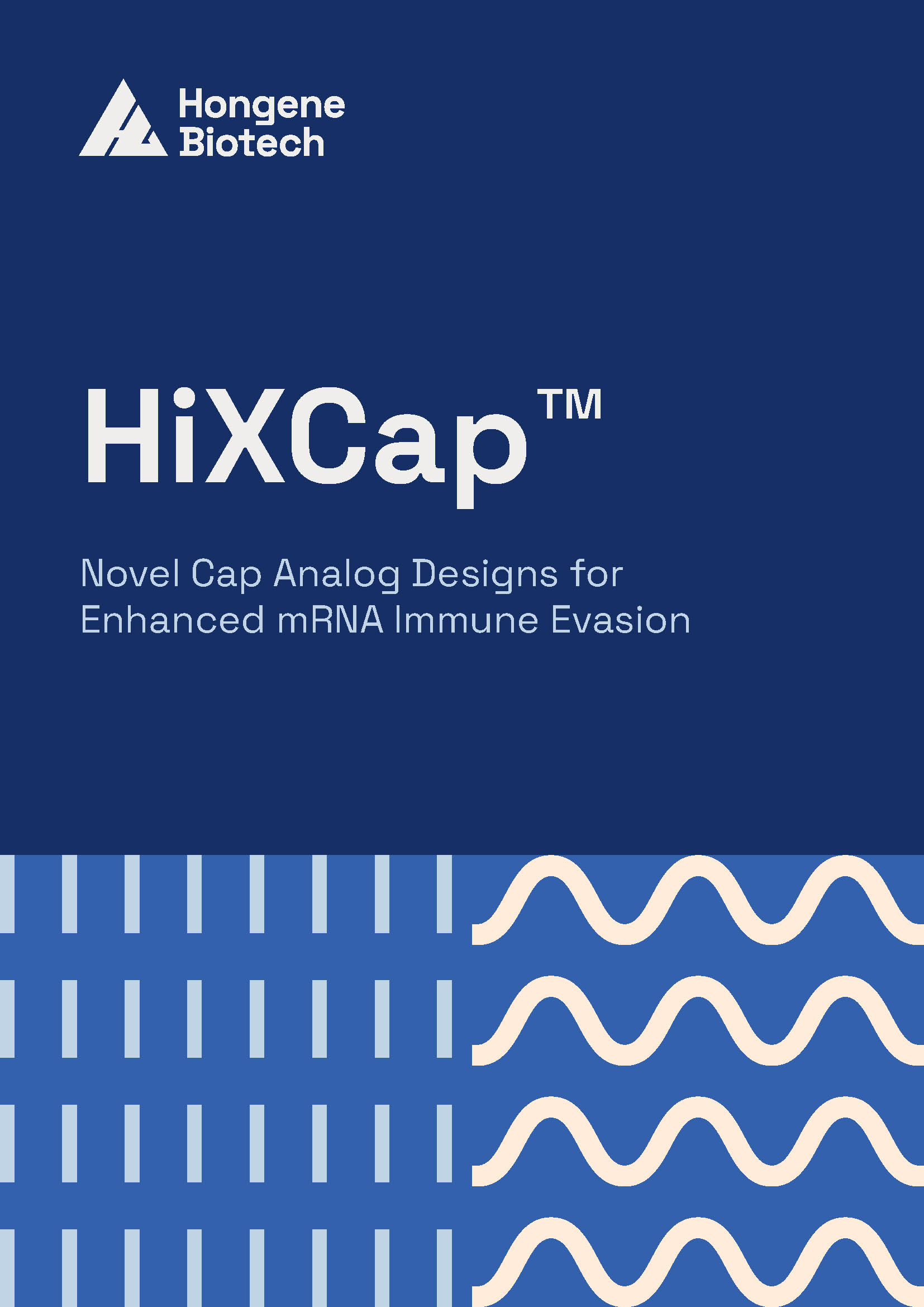 Hongene Biotech

HiXCap™

Novel Cap Analog Designs for Enhanced mRNA Immune Evasion